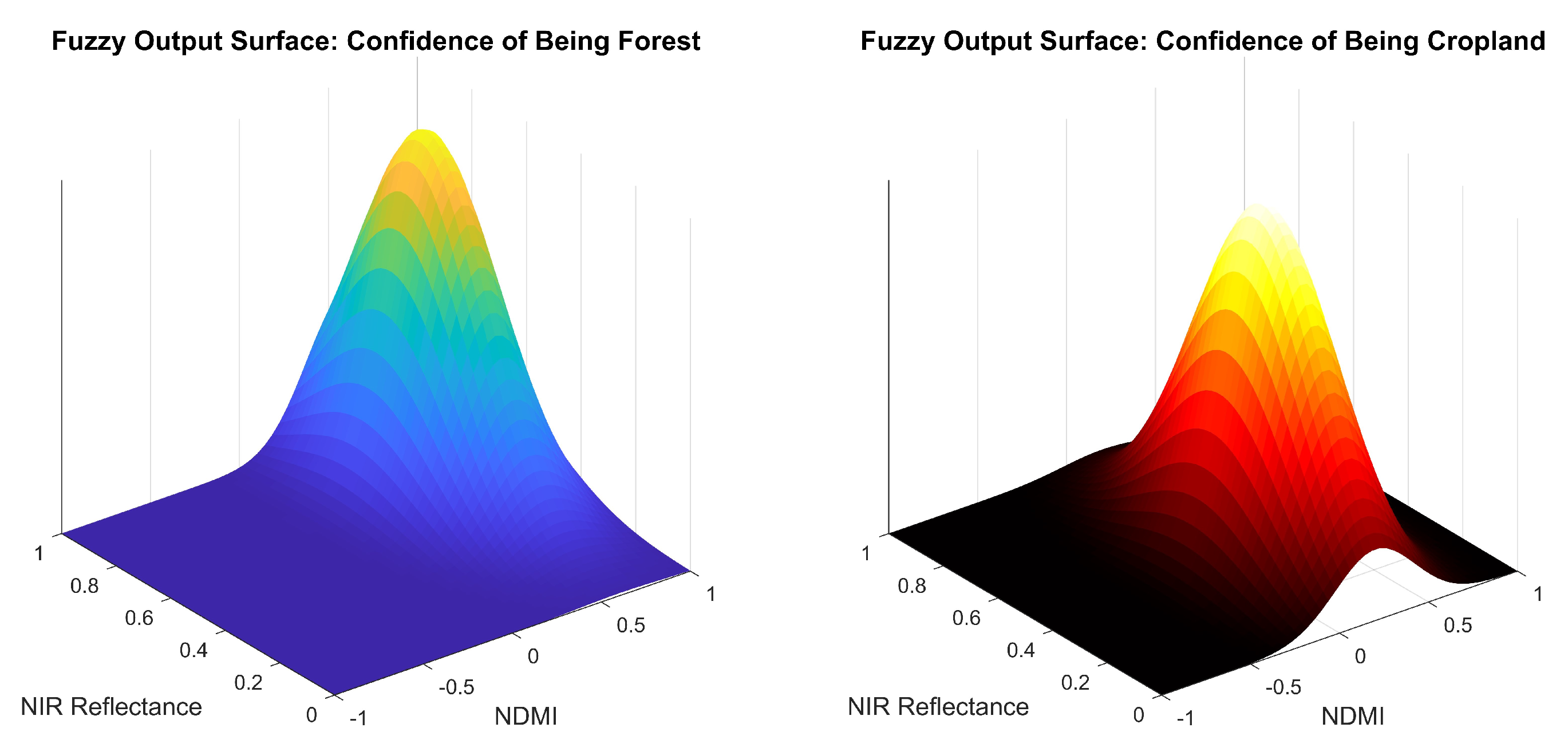 Fuzzy Output Surface: Confidence of Being Forest

1
0.8
0.6
0.4
0.2
0
NIR Reflectance
-1
-0.5
0
0.5
1
NDMI

Fuzzy Output Surface: Confidence of Being Cropland

1
0.8
0.6
0.4
0.2
0
NIR Reflectance
-1
-0.5
0
0.5
1
NDMI